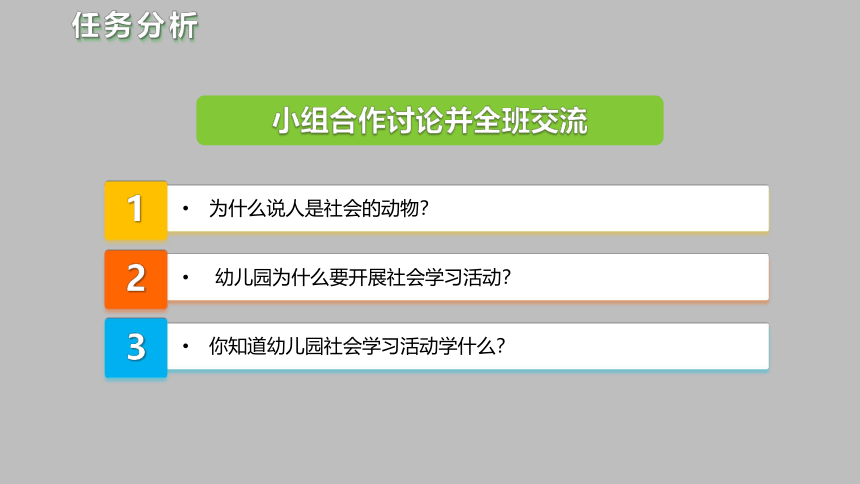 任务分析

小组合作讨论并全班交流

1
• 为什么说人是社会的动物?

2
• 幼儿园为什么要开展社会学习活动?

3
• 你知道幼儿园社会学习活动学什么?